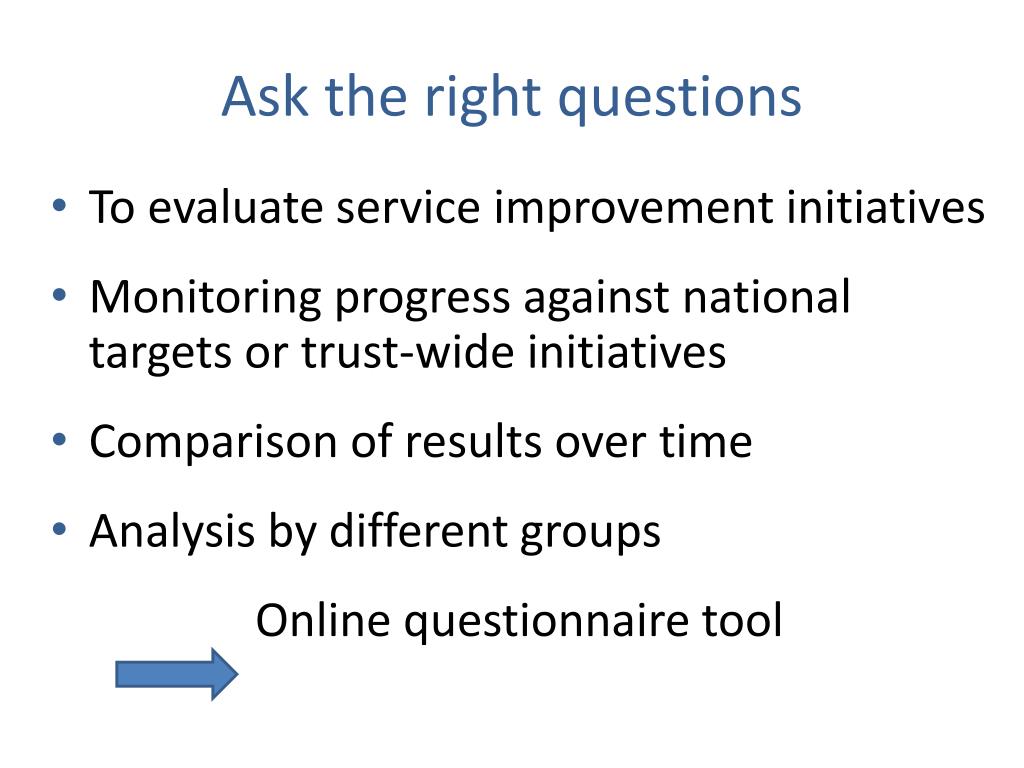 Ask the right questions

• To evaluate service improvement initiatives
• Monitoring progress against national targets or trust-wide initiatives
• Comparison of results over time
• Analysis by different groups

Online questionnaire tool